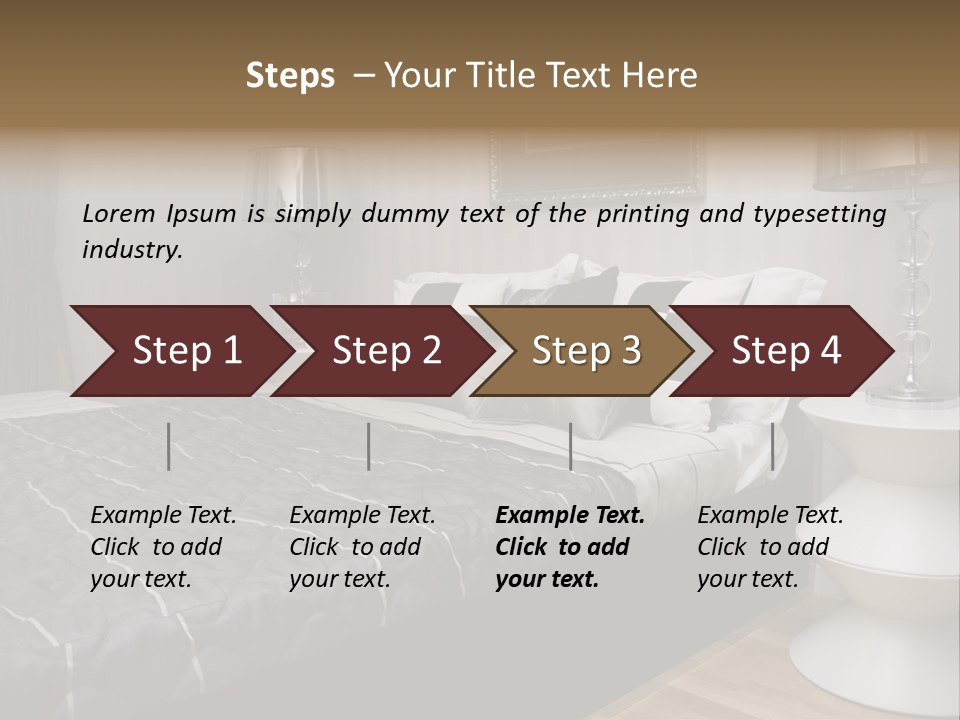 Steps – Your Title Text Here

Lorem Ipsum is simply dummy text of the printing and typesetting industry.

Step 1

Step 2

Step 3

Step 4

Example Text. Click to add your text.

Example Text. Click to add your text.

Example Text. Click to add your text.

Example Text. Click to add your text.